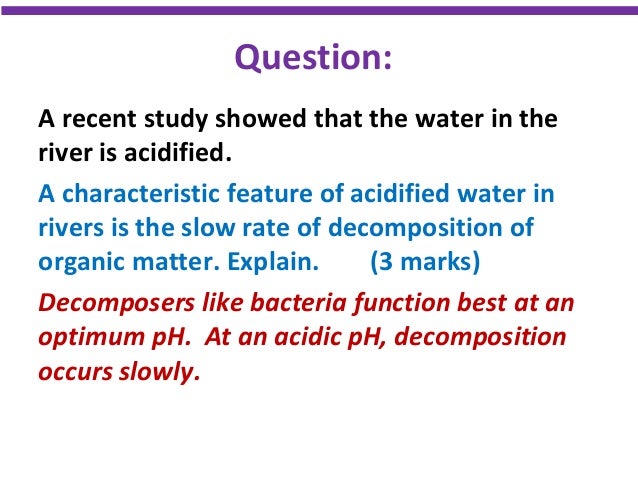 Question:

A recent study showed that the water in the river is acidified.

A characteristic feature of acidified water in rivers is the slow rate of decomposition of organic matter. Explain. (3 marks)

Decomposers like bacteria function best at an optimum pH. At an acidic pH, decomposition occurs slowly.